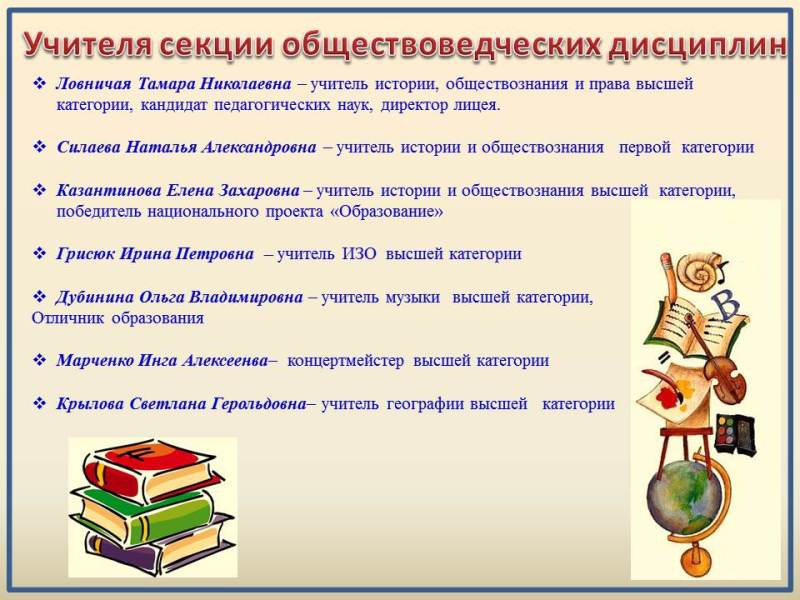 Учителя секции обществоведческих дисциплин

❖ Ловничая Тамара Николаевна – учитель истории, обществознания и права высшей категории, кандидат педагогических наук, директор лицея.

❖ Силаева Наталья Александровна – учитель истории и обществознания первой категории

❖ Казантинова Елена Захаровна – учитель истории и обществознания высшей категории, победитель национального проекта «Образование»

❖ Грисюк Ирина Петровна – учитель ИЗО высшей категории

❖ Дубинина Ольга Владимировна – учитель музыки высшей категории, Отличник образования

❖ Марченко Инга Алексеевна– концертмейстер высшей категории

❖ Крылова Светлана Герольдовна– учитель географии высшей категории

B